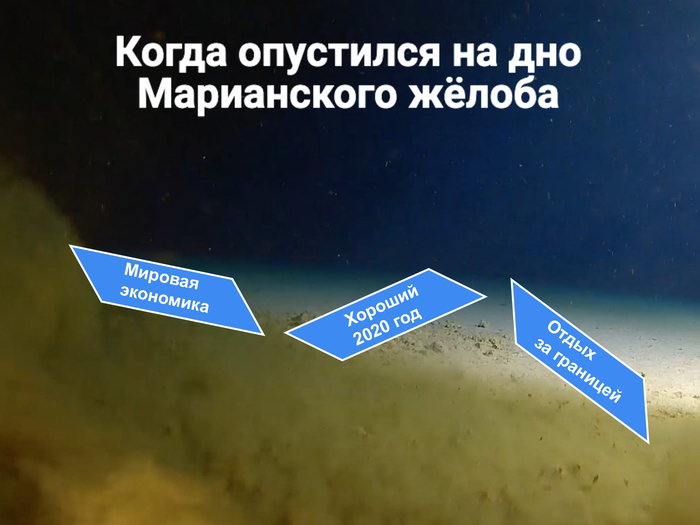 Когда опустился на дно Марианского жёлоба

Мировая экономика

Хороший 2020 год

Отдых за границей